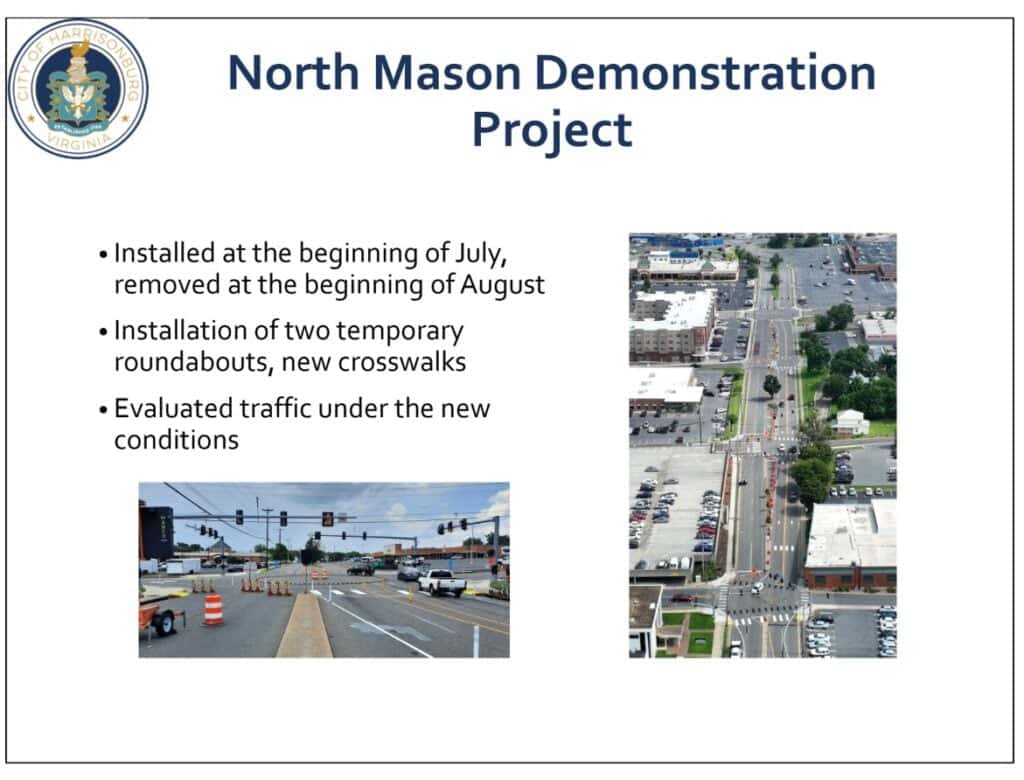 CITY OF HARRISONBURG VIRGINIA

North Mason Demonstration Project

• Installed at the beginning of July, removed at the beginning of August

• Installation of two temporary roundabouts, new crosswalks

• Evaluated traffic under the new conditions